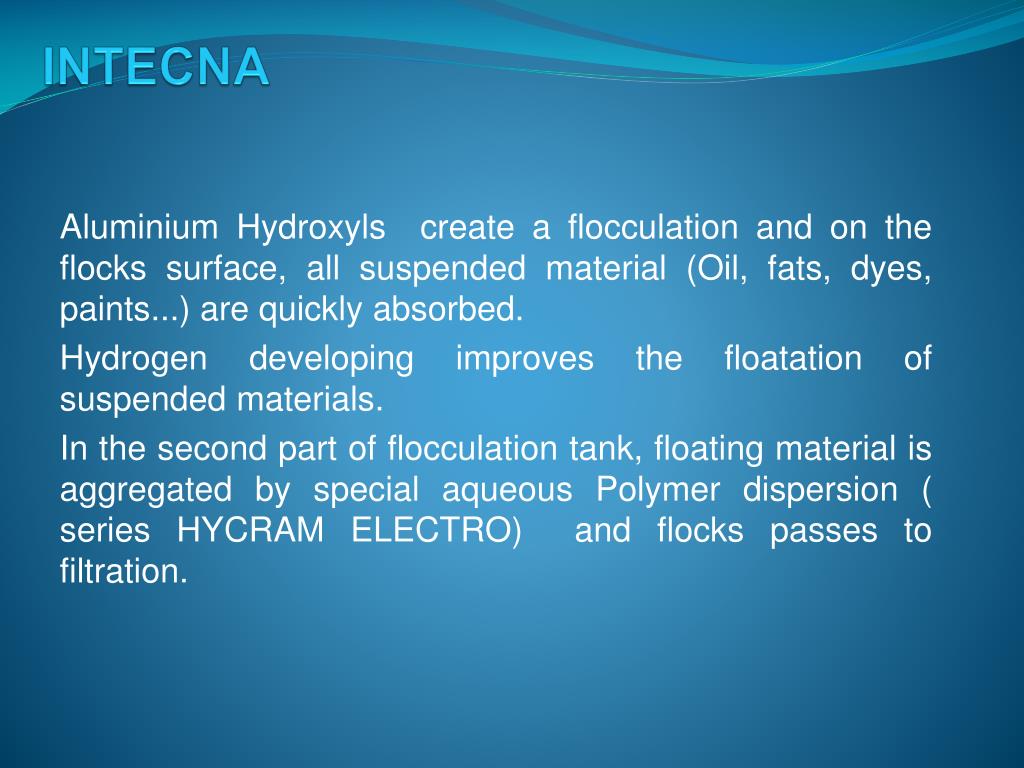 INTECNA

Aluminium Hydroxyls create a flocculation and on the flocks surface, all suspended material (Oil, fats, dyes, paints...) are quickly absorbed.

Hydrogen developing improves the floatation of suspended materials.

In the second part of flocculation tank, floating material is aggregated by special aqueous Polymer dispersion ( series HYCRAM ELECTRO) and flocks passes to filtration.